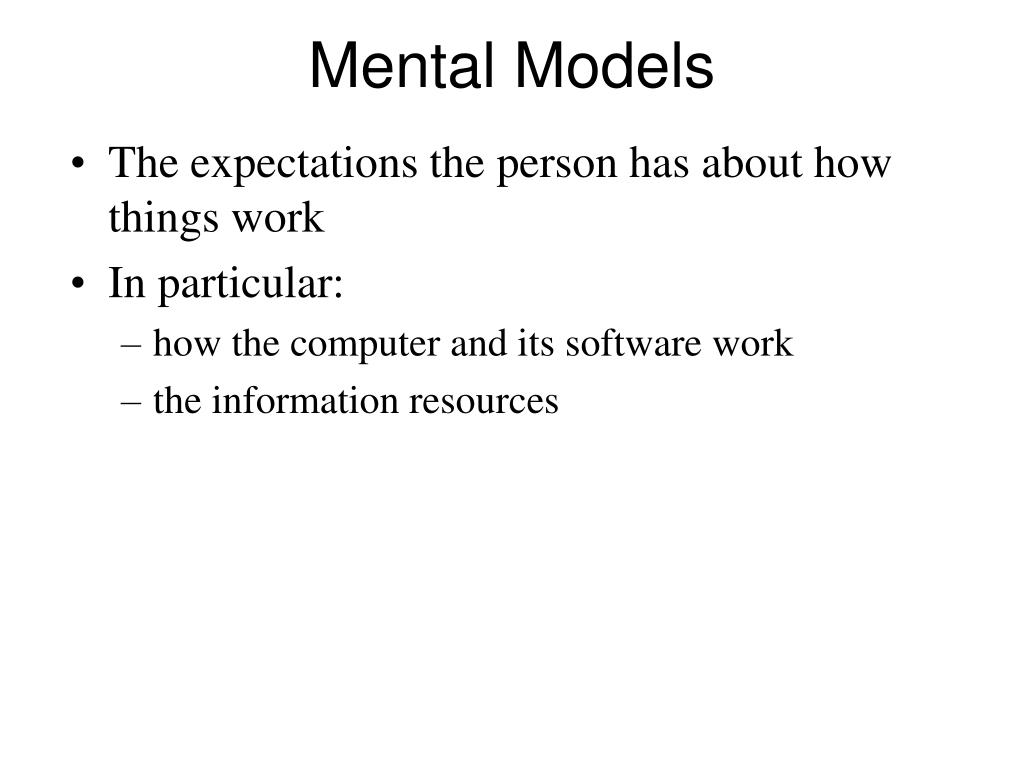 Mental Models

• The expectations the person has about how things work
• In particular:
– how the computer and its software work
– the information resources